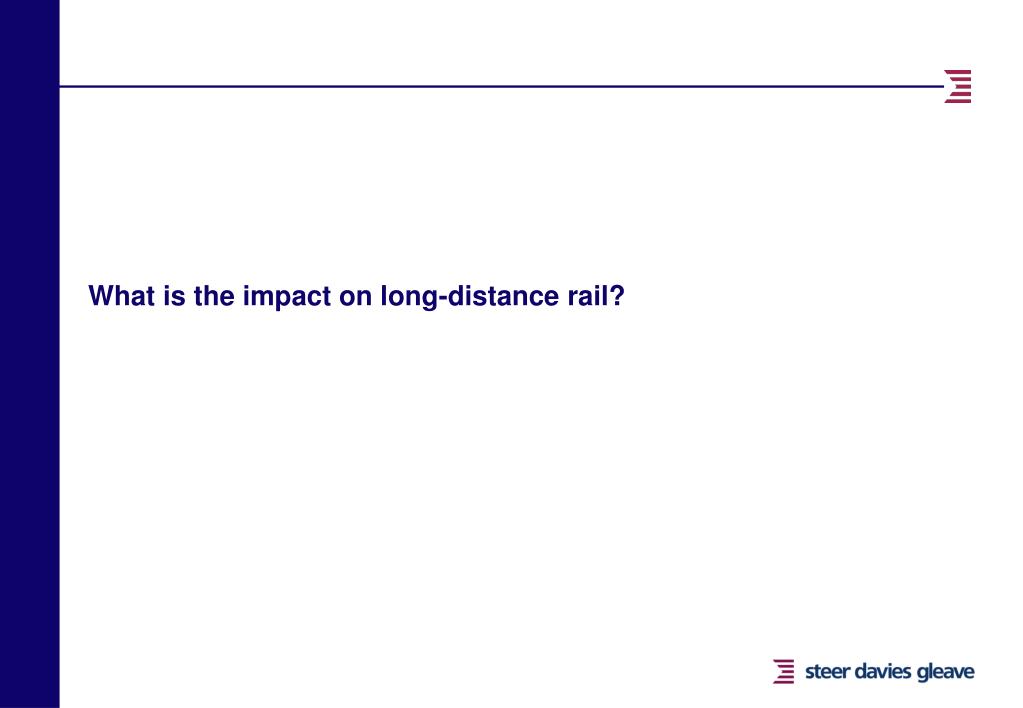 What is the impact on long-distance rail?

steer davies gleave